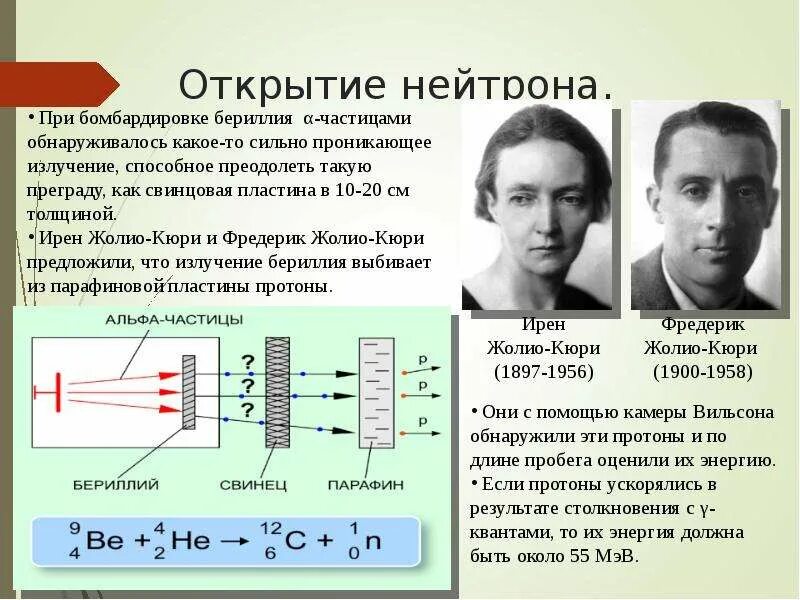 Открытие нейтрона.

• При бомбардировке бериллия α-частицами обнаруживалось какое-то сильно проникающее излучение, способное преодолеть такую преграду, как свинцовая пластина в 10-20 см толщиной.

• Ирен Жолио-Кюри и Фредерик Жолио-Кюри предложили, что излучение бериллия выбивает из парафиновой пластины протоны.

Ирен Жолио-Кюри (1897-1956)

Фредерик Жолио-Кюри (1900-1958)

АЛЬФА-ЧАСТИЦЫ

?
?
?

p
p
p

БЕРИЛЛИЙ

СВИНЕЦ

ПАРАФИН

$^{9}_{4}Be + ^{4}_{2}He \rightarrow ^{12}_{6}C + ^{1}_{0}n$

• Они с помощью камеры Вильсона обнаружили эти протоны и по длине пробега оценили их энергию.

• Если протоны ускорялись в результате столкновения с γ-квантами, то их энергия должна быть около 55 МэВ.